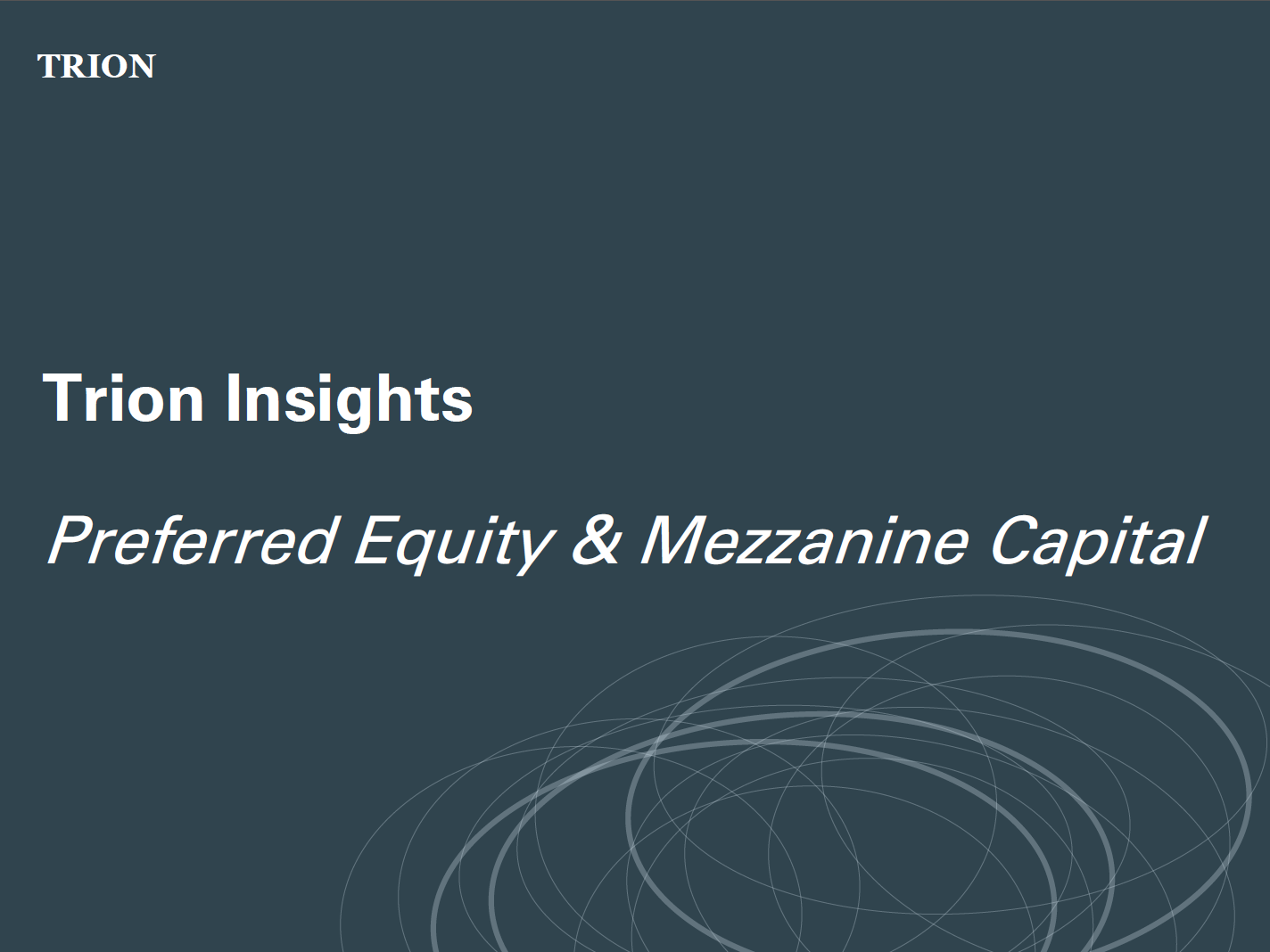 TRION

Trion Insights

Preferred Equity & Mezzanine Capital